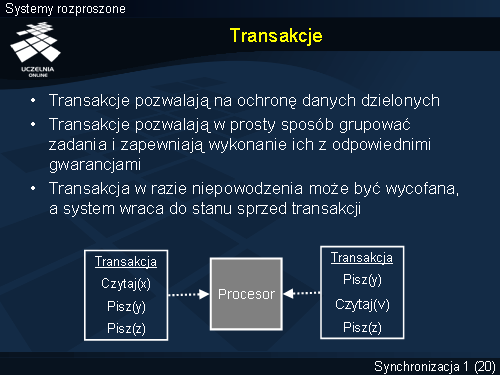 Systemy rozproszone

UCZELNIA ONLINE

Transakcje

• Transakcje pozwalają na ochronę danych dzielonych
• Transakcje pozwalają w prosty sposób grupować zadania i zapewniają wykonanie ich z odpowiednimi gwarancjami
• Transakcja w razie niepowodzenia może być wycofana, a system wraca do stanu sprzed transakcji

Transakcja
Czytaj(x)
Pisz(y)
Pisz(z)

Procesor

Transakcja
Pisz(y)
Czytaj(v)
Pisz(z)

Synchronizacja 1 (20)